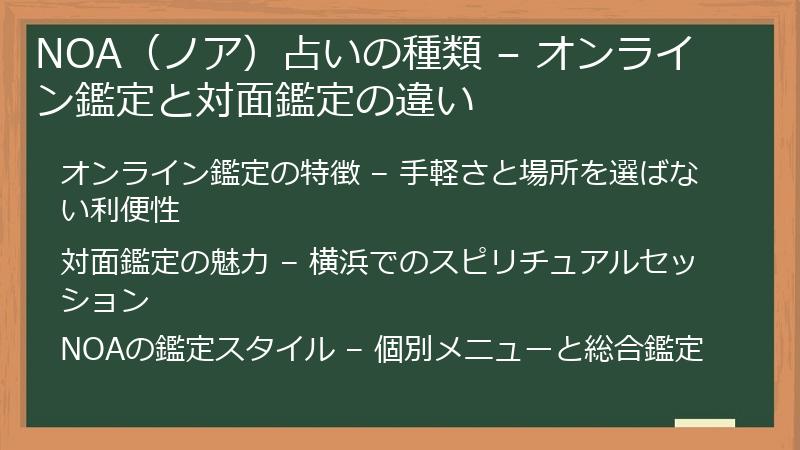 NOA（ノア）占いの種類 – オンライン鑑定と対面鑑定の違い

オンライン鑑定の特徴 – 手軽さと場所を選ばない利便性

対面鑑定の魅力 – 横浜でのスピリチュアルセッション

NOAの鑑定スタイル – 個別メニューと総合鑑定